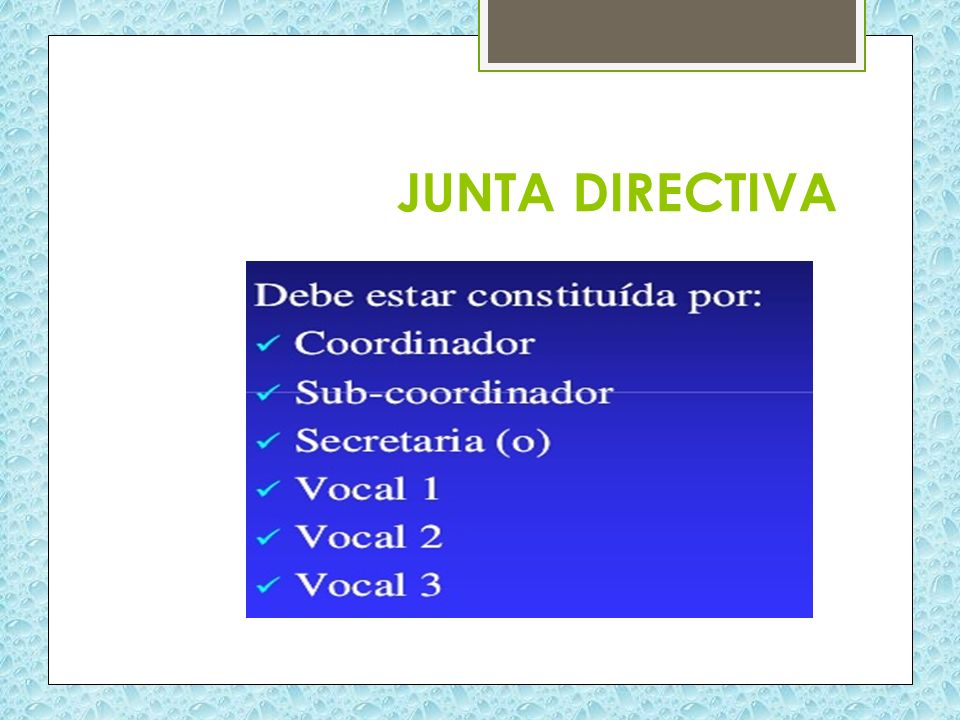 JUNTA DIRECTIVA

Debe estar constituída por:
✓ Coordinador
✓ Sub-coordinador
✓ Secretaria (o)
✓ Vocal 1
✓ Vocal 2
✓ Vocal 3